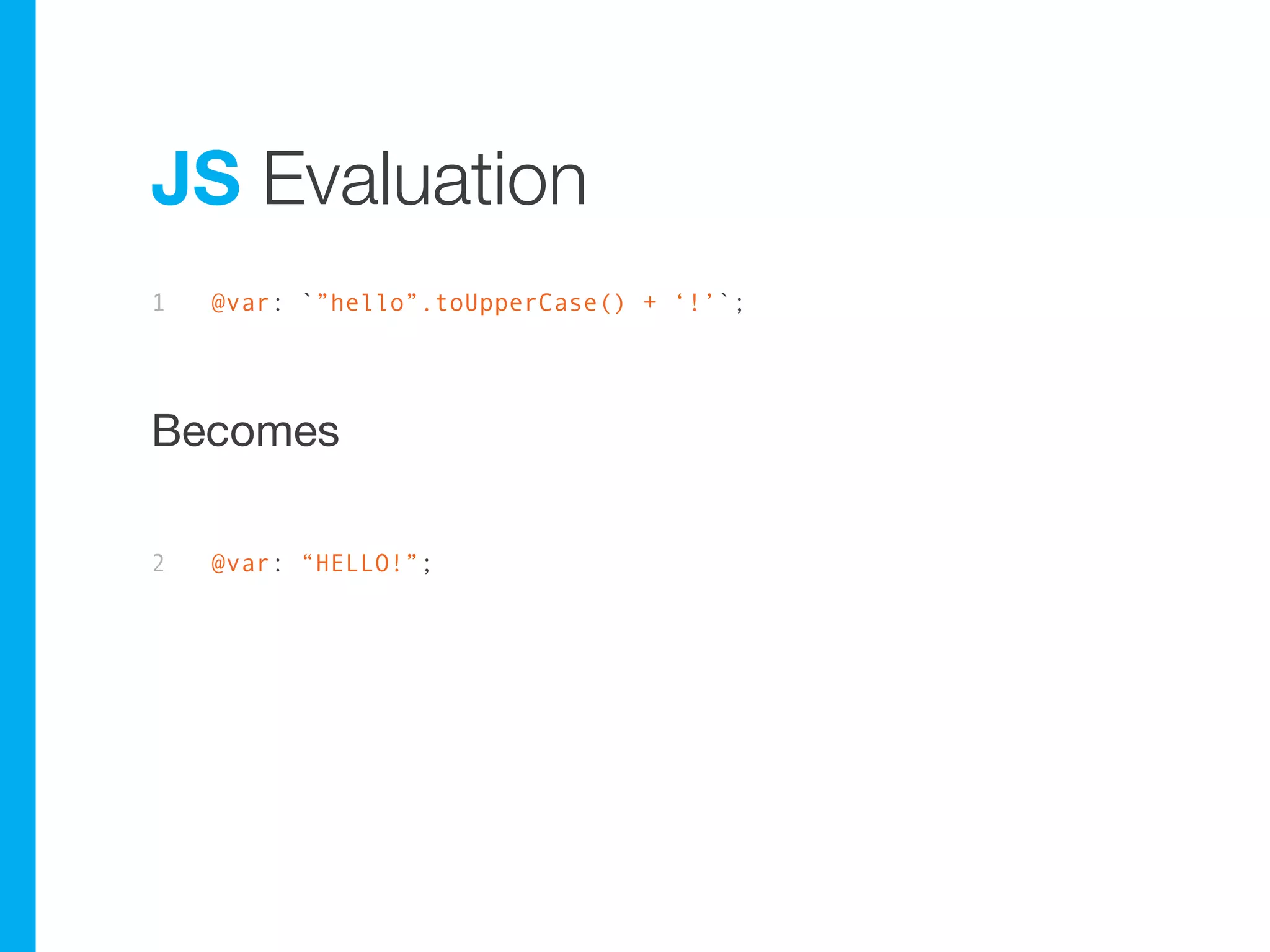 JS Evaluation

1 @var: `”hello”.toUpperCase() + ‘!’`;

Becomes

2 @var: “HELLO!”;